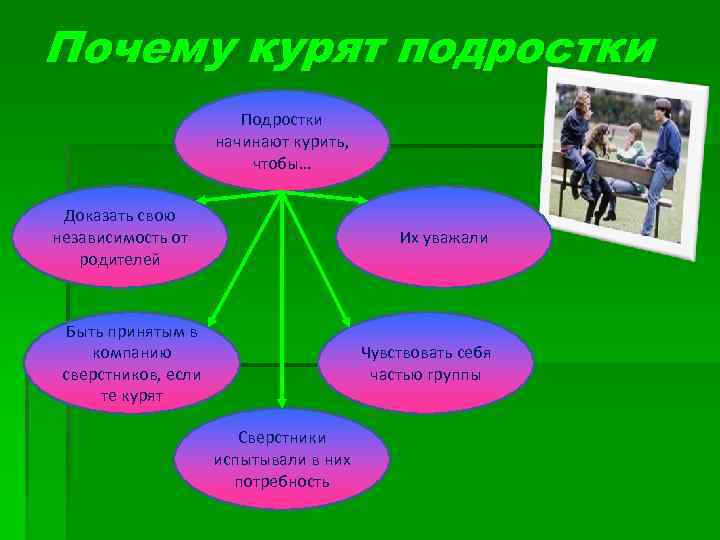 Почему курят подростки

Подростки начинают курить, чтобы…

Доказать свою независимость от родителей

Их уважали

Быть принятым в компанию сверстников, если те курят

Чувствовать себя частью группы

Сверстники испытывали в них потребность